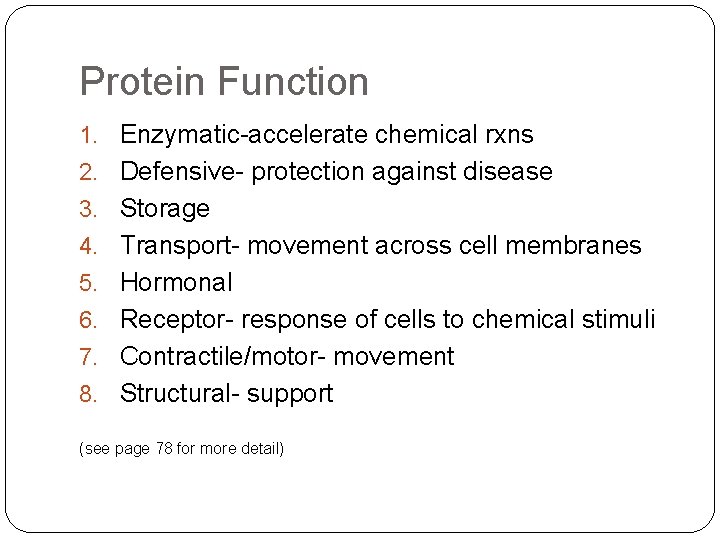 Protein Function

1. Enzymatic-accelerate chemical rxns
2. Defensive- protection against disease
3. Storage
4. Transport- movement across cell membranes
5. Hormonal
6. Receptor- response of cells to chemical stimuli
7. Contractile/motor- movement
8. Structural- support

(see page 78 for more detail)